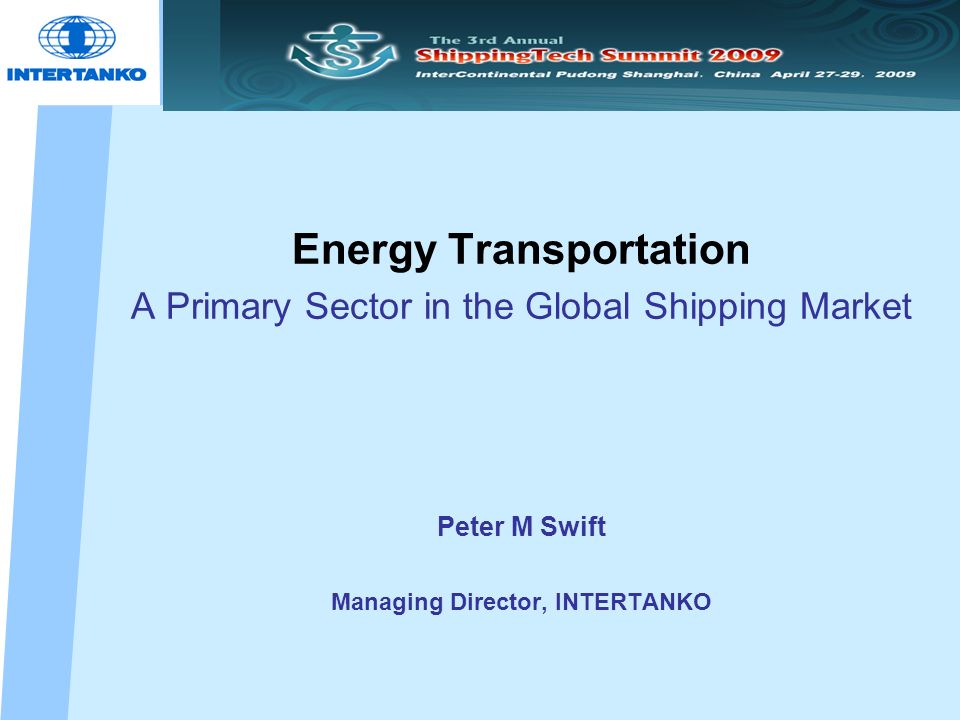 INTERTANKO

The 3rd Annual
ShippingTech Summit 2009
InterContinental Pudong Shanghai. China April 27-29. 2009

Energy Transportation

A Primary Sector in the Global Shipping Market

Peter M Swift

Managing Director, INTERTANKO